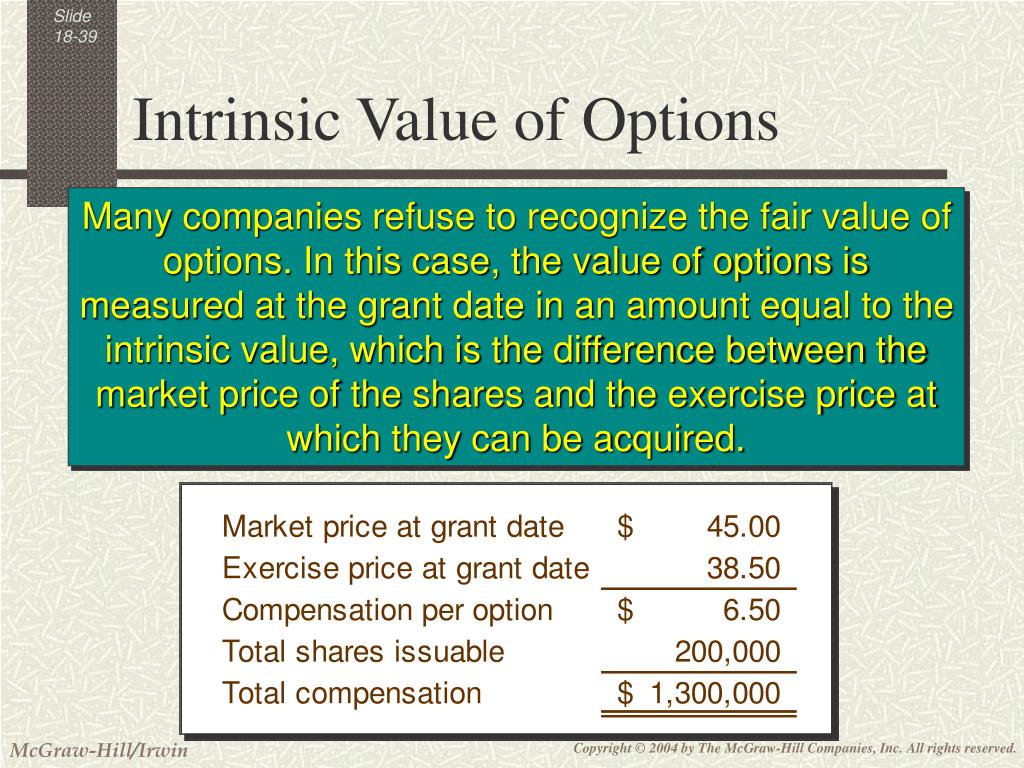 Slide 18-39

Intrinsic Value of Options

Many companies refuse to recognize the fair value of options. In this case, the value of options is measured at the grant date in an amount equal to the intrinsic value, which is the difference between the market price of the shares and the exercise price at which they can be acquired.

| | |
|---|---|
| Market price at grant date | \$ 45.00 |
| Exercise price at grant date | 38.50 |
| Compensation per option | \$ 6.50 |
| Total shares issuable | 200,000 |
| Total compensation | \$ 1,300,000 |

McGraw-Hill/Irwin

Copyright © 2004 by The McGraw-Hill Companies, Inc. All rights reserved.